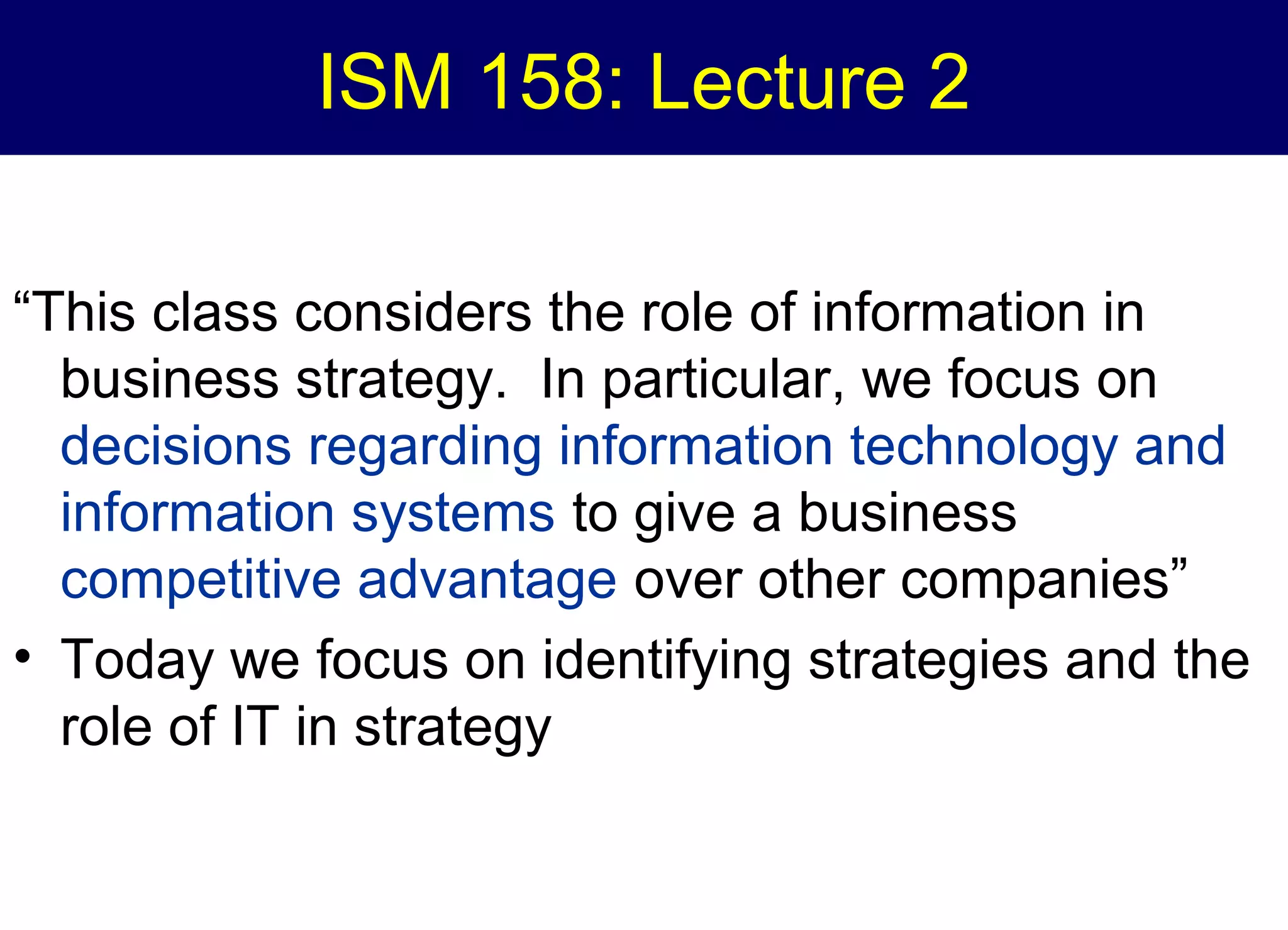 ISM 158: Lecture 2

“This class considers the role of information in business strategy.  In particular, we focus on decisions regarding information technology and information systems to give a business competitive advantage over other companies”

• Today we focus on identifying strategies and the role of IT in strategy